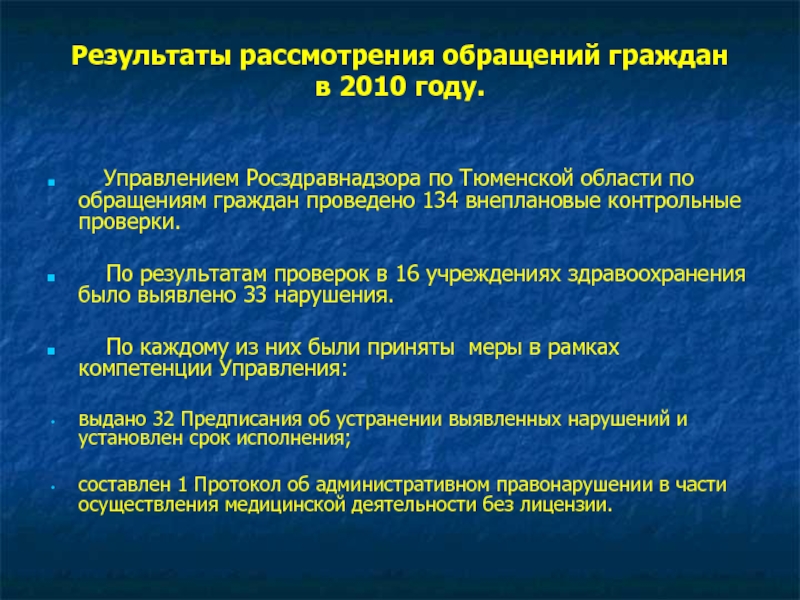 Результаты рассмотрения обращений граждан в 2010 году.

Управлением Росздравнадзора по Тюменской области по обращениям граждан проведено 134 внеплановые контрольные проверки.

По результатам проверок в 16 учреждениях здравоохранения было выявлено 33 нарушения.

По каждому из них были приняты меры в рамках компетенции Управления:

выдано 32 Предписания об устранении выявленных нарушений и установлен срок исполнения;

составлен 1 Протокол об административном правонарушении в части осуществления медицинской деятельности без лицензии.